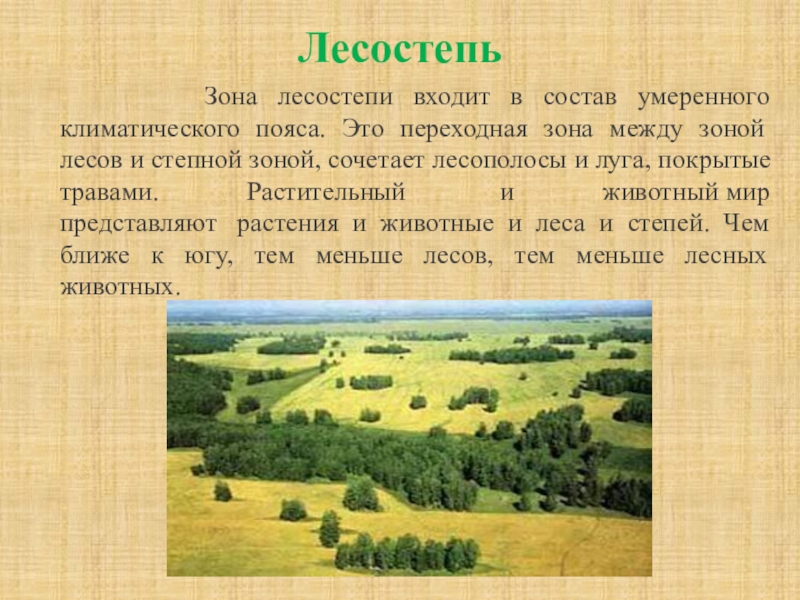 Лесостепь

Зона лесостепи входит в состав умеренного климатического пояса. Это переходная зона между зоной лесов и степной зоной, сочетает лесополосы и луга, покрытые травами. Растительный и животный мир представляют растения и животные и леса и степей. Чем ближе к югу, тем меньше лесов, тем меньше лесных животных.